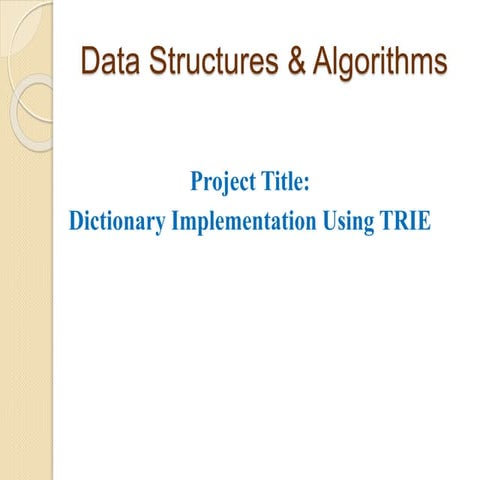 Data Structures & Algorithms

Project Title:
Dictionary Implementation Using TRIE